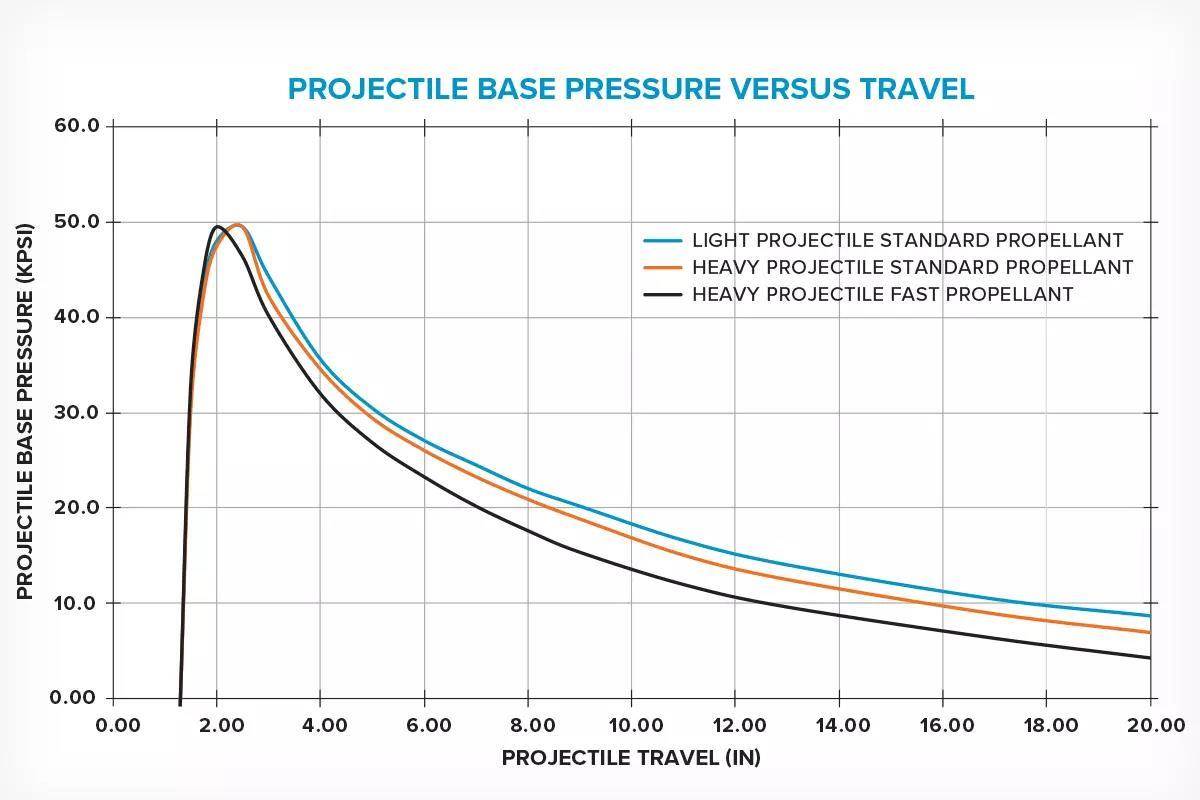 PROJECTILE BASE PRESSURE VERSUS TRAVEL

PROJECTILE BASE PRESSURE (KPSI)

60.0
50.0
40.0
30.0
20.0
10.0
0.00

LIGHT PROJECTILE STANDARD PROPELLANT
HEAVY PROJECTILE STANDARD PROPELLANT
HEAVY PROJECTILE FAST PROPELLANT

0.00 2.00 4.00 6.00 8.00 10.00 12.00 14.00 16.00 18.00 20.00

PROJECTILE TRAVEL (IN)